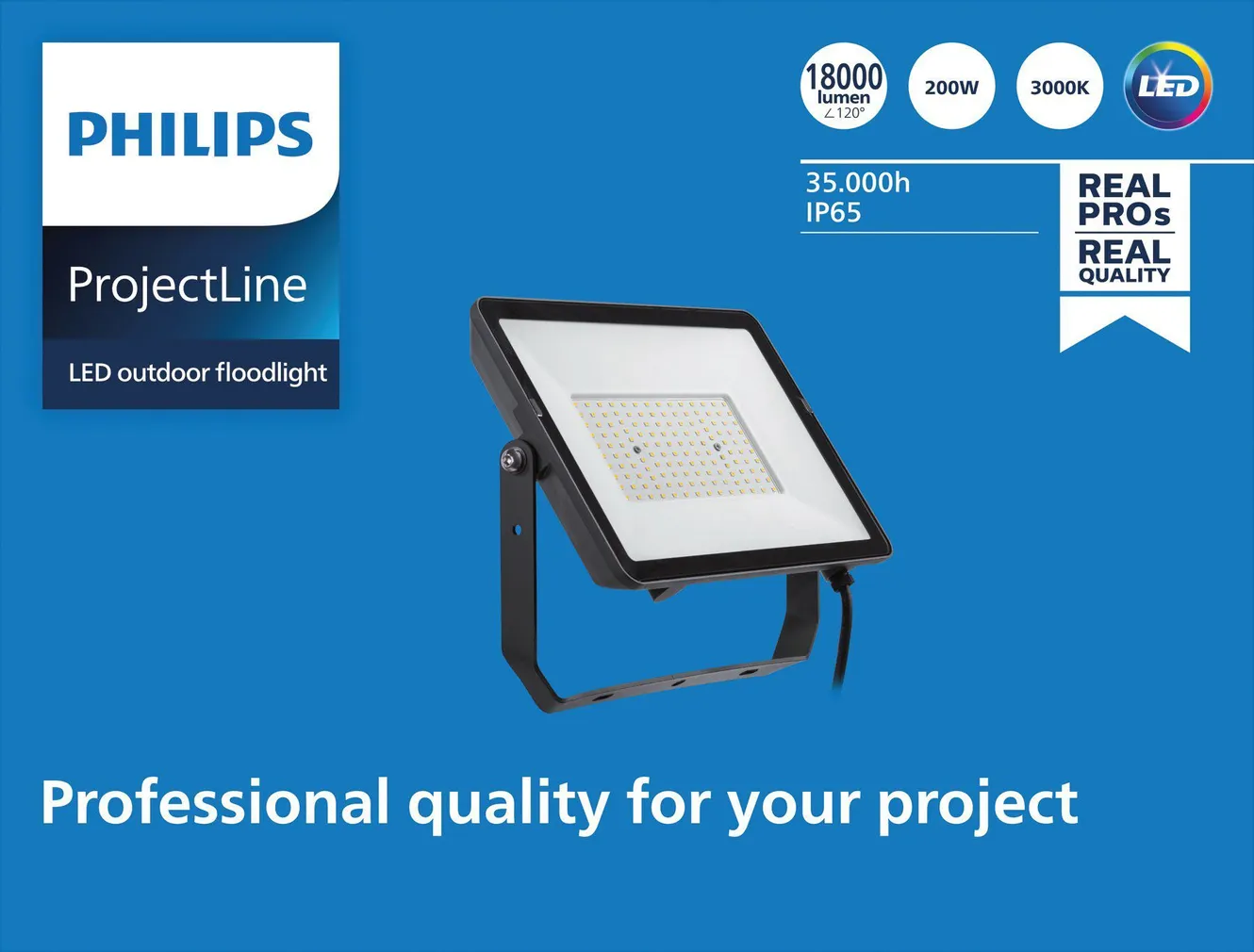 PHILIPS

ProjectLine

LED outdoor floodlight

18000 lumen ∠120°

200W

3000K

LED

35.000h
IP65

REAL PROs
REAL QUALITY

Professional quality for your project